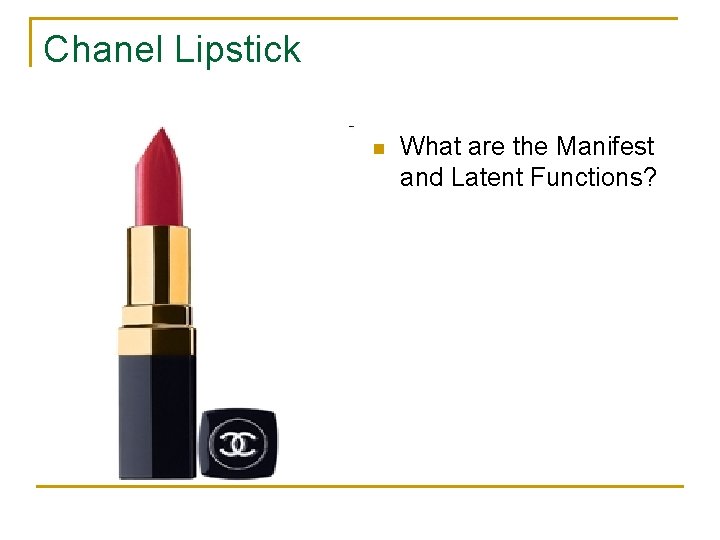 Chanel Lipstick

What are the Manifest and Latent Functions?